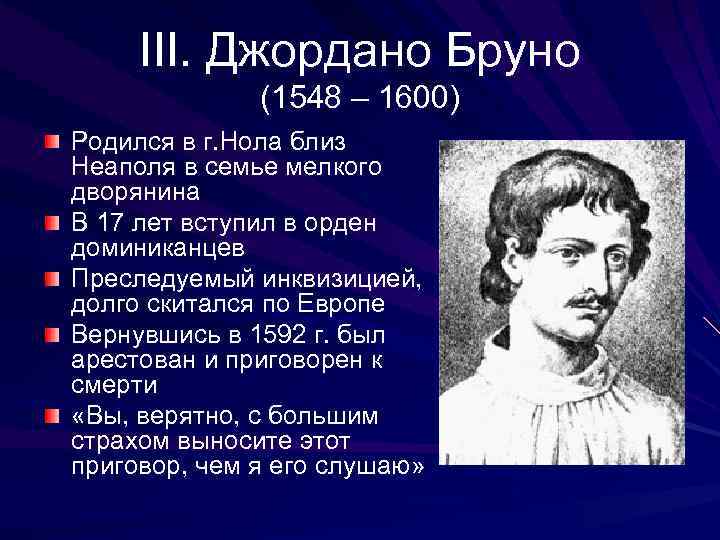 III. Джордано Бруно
(1548 – 1600)

Родился в г.Нола близ Неаполя в семье мелкого дворянина

В 17 лет вступил в орден доминиканцев

Преследуемый инквизицией, долго скитался по Европе

Вернувшись в 1592 г. был арестован и приговорен к смерти

«Вы, верятно, с большим страхом выносите этот приговор, чем я его слушаю»